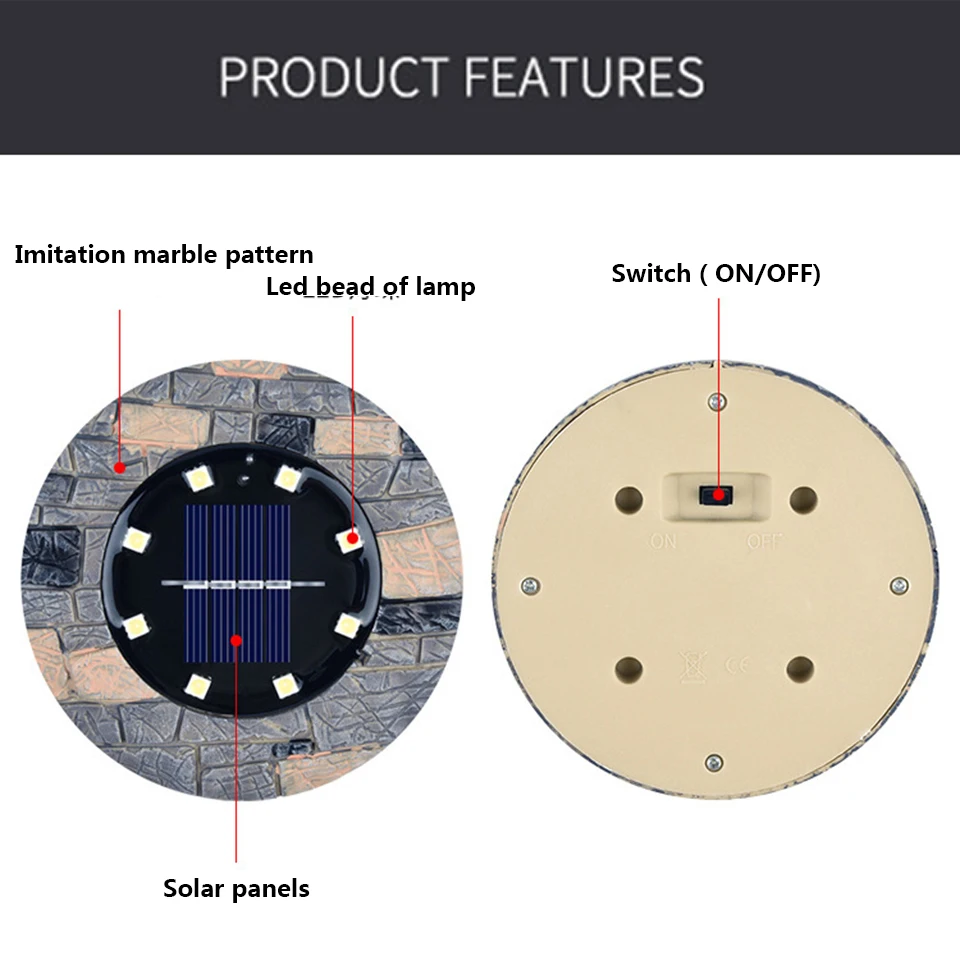 PRODUCT FEATURES

Imitation marble pattern

Led bead of lamp

Switch ( ON/OFF)

ON

OFF

CE

Solar panels